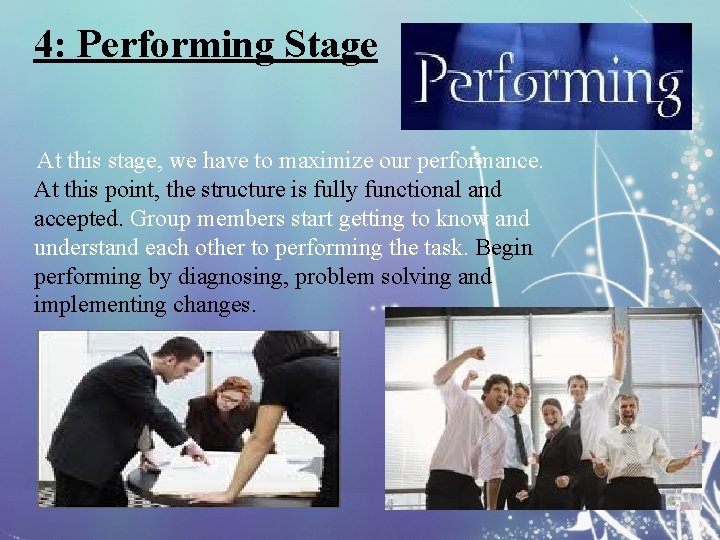 4: Performing Stage

Performing

At this stage, we have to maximize our performance. At this point, the structure is fully functional and accepted. Group members start getting to know and understand each other to performing the task. Begin performing by diagnosing, problem solving and implementing changes.